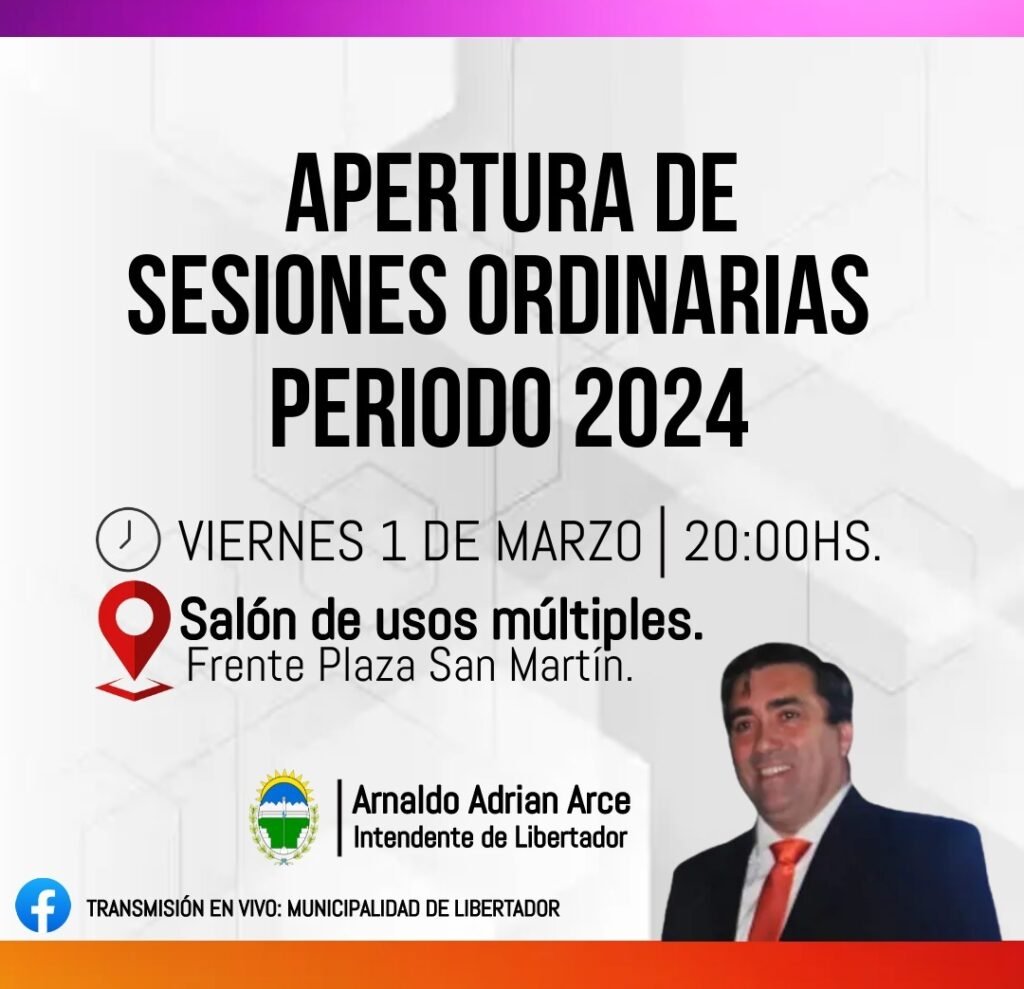 APERTURA DE SESIONES ORDINARIAS PERIODO 2024

VIERNES 1 DE MARZO | 20:00HS.

Salón de usos múltiples.
Frente Plaza San Martín.

Arnaldo Adrian Arce
Intendente de Libertador

TRANSMISIÓN EN VIVO: MUNICIPALIDAD DE LIBERTADOR